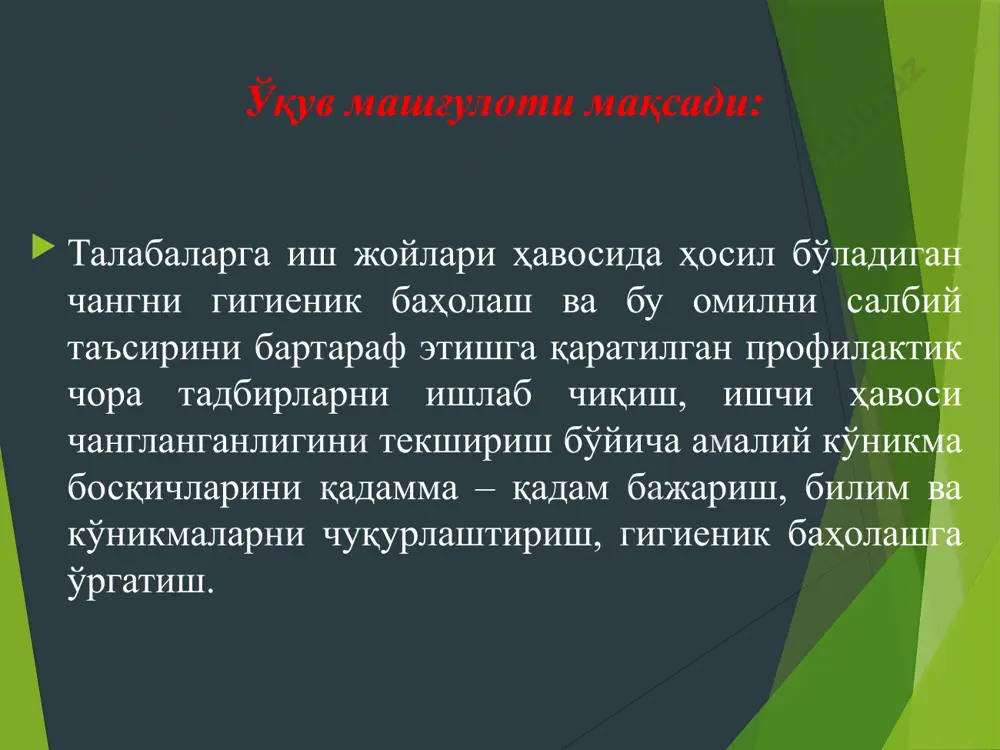 Ўқув машғулоти мақсади:

Талабаларга иш жойлари ҳавосида ҳосил бўладиган чангни гигиеник баҳолаш ва бу омилни салбий таъсирини бартараф этишга қаратилган профилактик чора тадбирларни ишлаб чиқиш, ишчи ҳавоси чангланганлигини текшириш бўйича амалий кўникма босқичларини қадамма – қадам бажариш, билим ва кўникмаларни чуқурлаштириш, гигиеник баҳолашга ўргатиш.